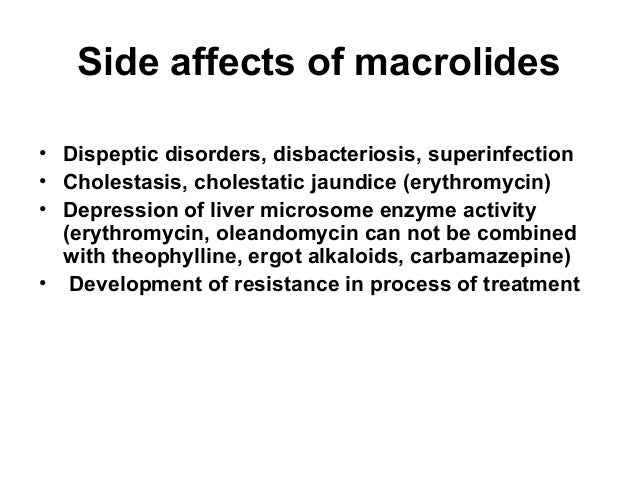 Side affects of macrolides

• Dispeptic disorders, disbacteriosis, superinfection
• Cholestasis, cholestatic jaundice (erythromycin)
• Depression of liver microsome enzyme activity (erythromycin, oleandomycin can not be combined with theophylline, ergot alkaloids, carbamazepine)
• Development of resistance in process of treatment